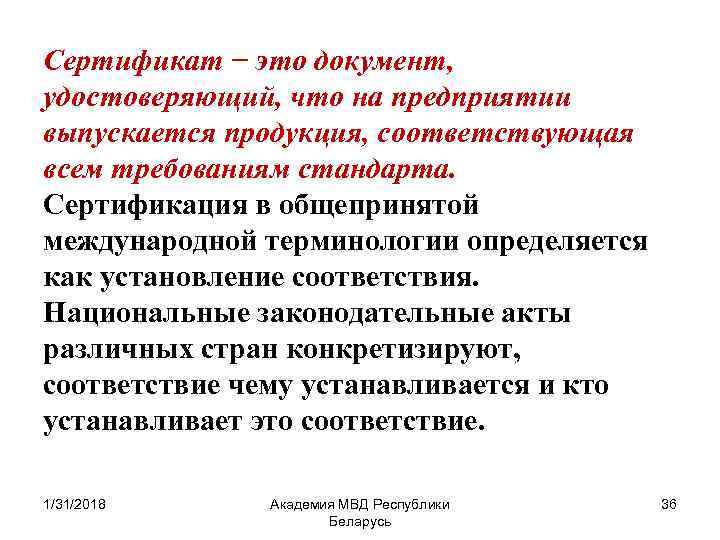 Сертификат − это документ, удостоверяющий, что на предприятии выпускается продукция, соответствующая всем требованиям стандарта.
Сертификация в общепринятой международной терминологии определяется как установление соответствия. Национальные законодательные акты различных стран конкретизируют, соответствие чему устанавливается и кто устанавливает это соответствие.

1/31/2018

Академия МВД Республики Беларусь

36